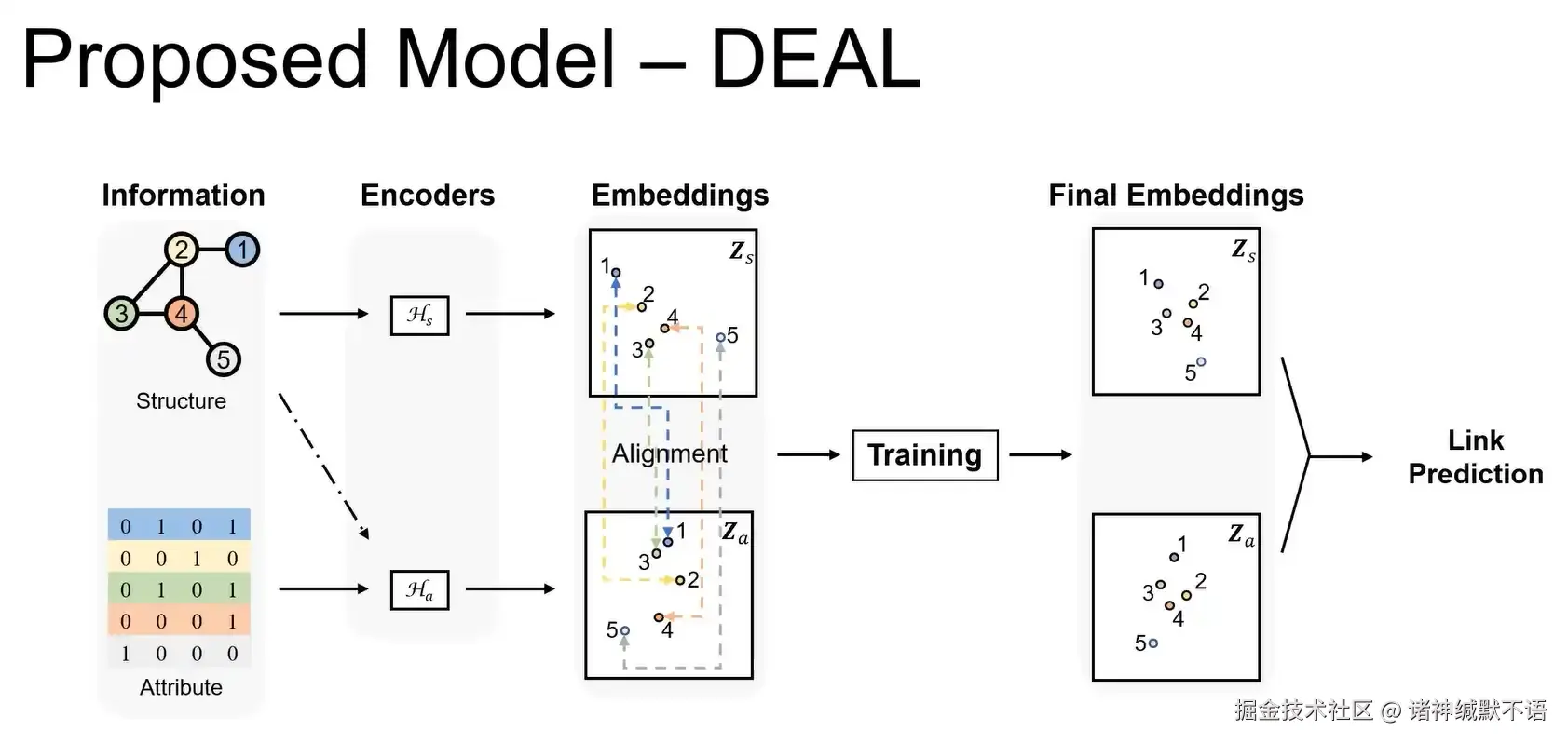 Proposed Model – DEAL

Information

2 1 3 4 5

Structure

| 0 | 1 | 0 | 1 |
|---|---|---|---|
| 0 | 0 | 1 | 0 |
| 0 | 1 | 0 | 1 |
| 0 | 0 | 0 | 1 |
| 1 | 0 | 0 | 0 |

Attribute

Encoders

$\mathcal{H}_s$

$\mathcal{H}_a$

Embeddings

$Z_s$

1 2 4 3 5

Alignment

$Z_a$

1 3 2 5 4

Training

Final Embeddings

$Z_s$

1 2 3 4 5

$Z_a$

1 3 2 4 5

Link Prediction

掘金技术社区 @ 诸神缄默不语